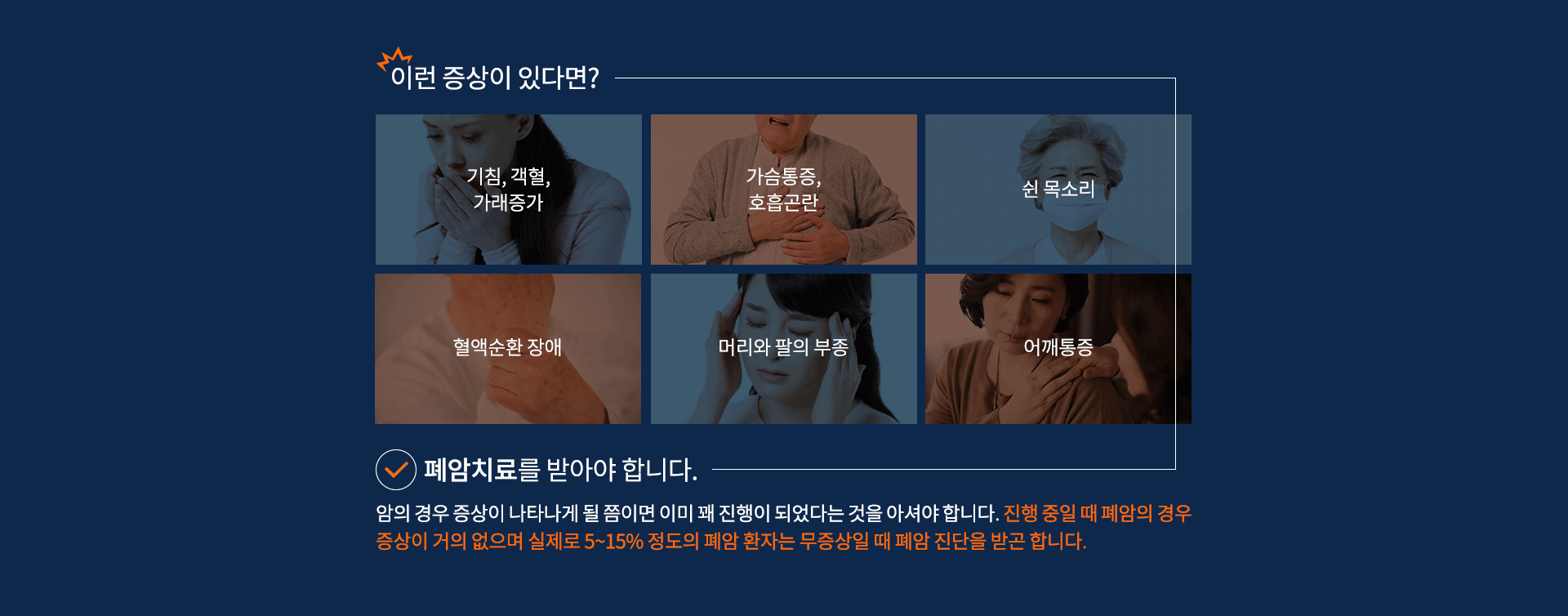 이런 증상이 있다면?

기침, 객혈, 가래증가

가슴통증, 호흡곤란

쉰 목소리

혈액순환 장애

머리와 팔의 부종

어깨통증

폐암치료를 받아야 합니다.

암의 경우 증상이 나타나게 될 쯤이면 이미 꽤 진행이 되었다는 것을 아셔야 합니다. 진행 중일 때 폐암의 경우 증상이 거의 없으며 실제로 5~15% 정도의 폐암 환자는 무증상일 때 폐암 진단을 받곤 합니다.